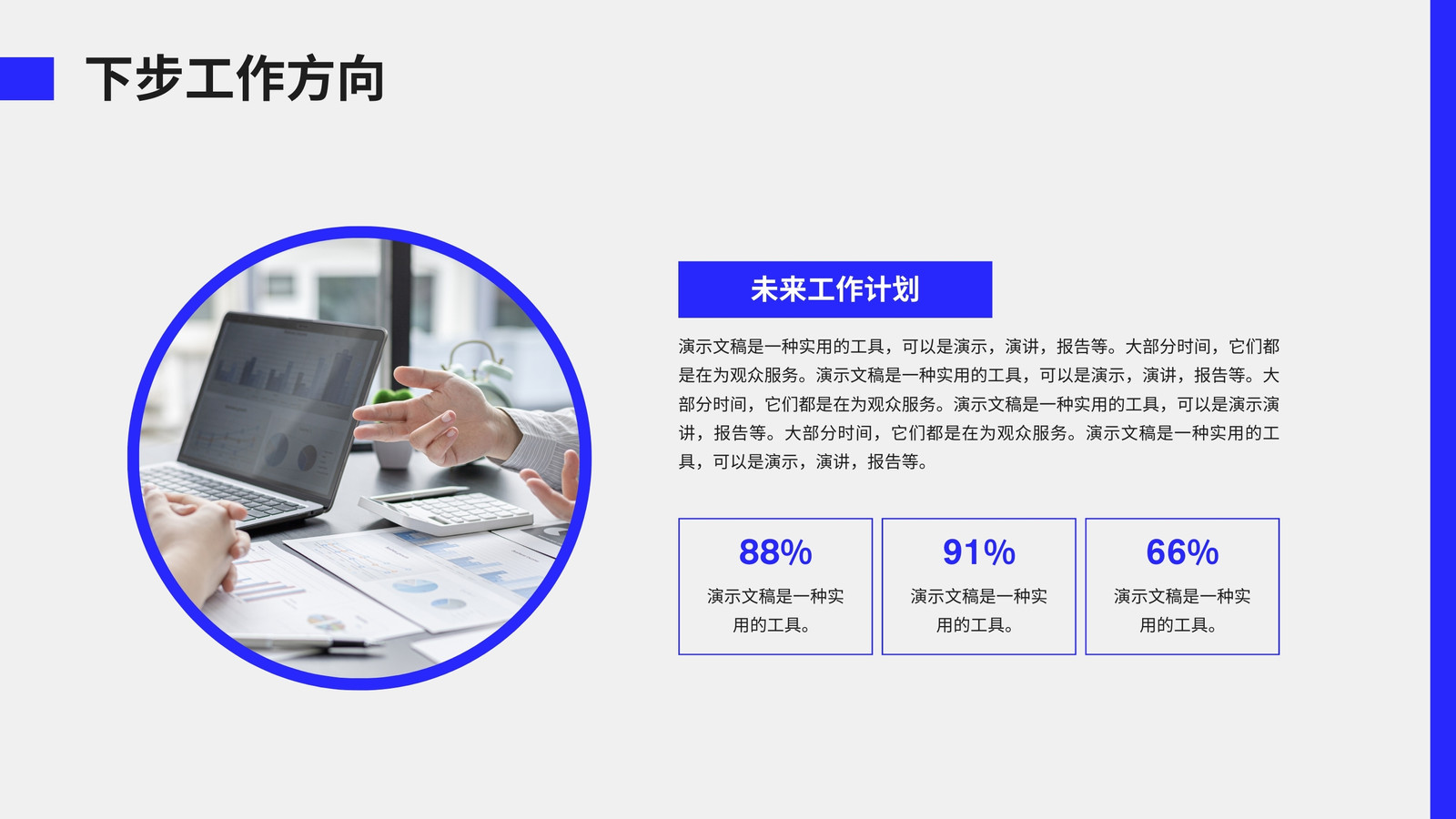 下步工作方向

未来工作计划

演示文稿是一种实用的工具，可以是演示，演讲，报告等。大部分时间，它们都是在为观众服务。演示文稿是一种实用的工具，可以是演示，演讲，报告等。大部分时间，它们都是在为观众服务。演示文稿是一种实用的工具，可以是演示演讲，报告等。大部分时间，它们都是在为观众服务。演示文稿是一种实用的工具，可以是演示，演讲，报告等。

88%
演示文稿是一种实用的工具。

91%
演示文稿是一种实用的工具。

66%
演示文稿是一种实用的工具。